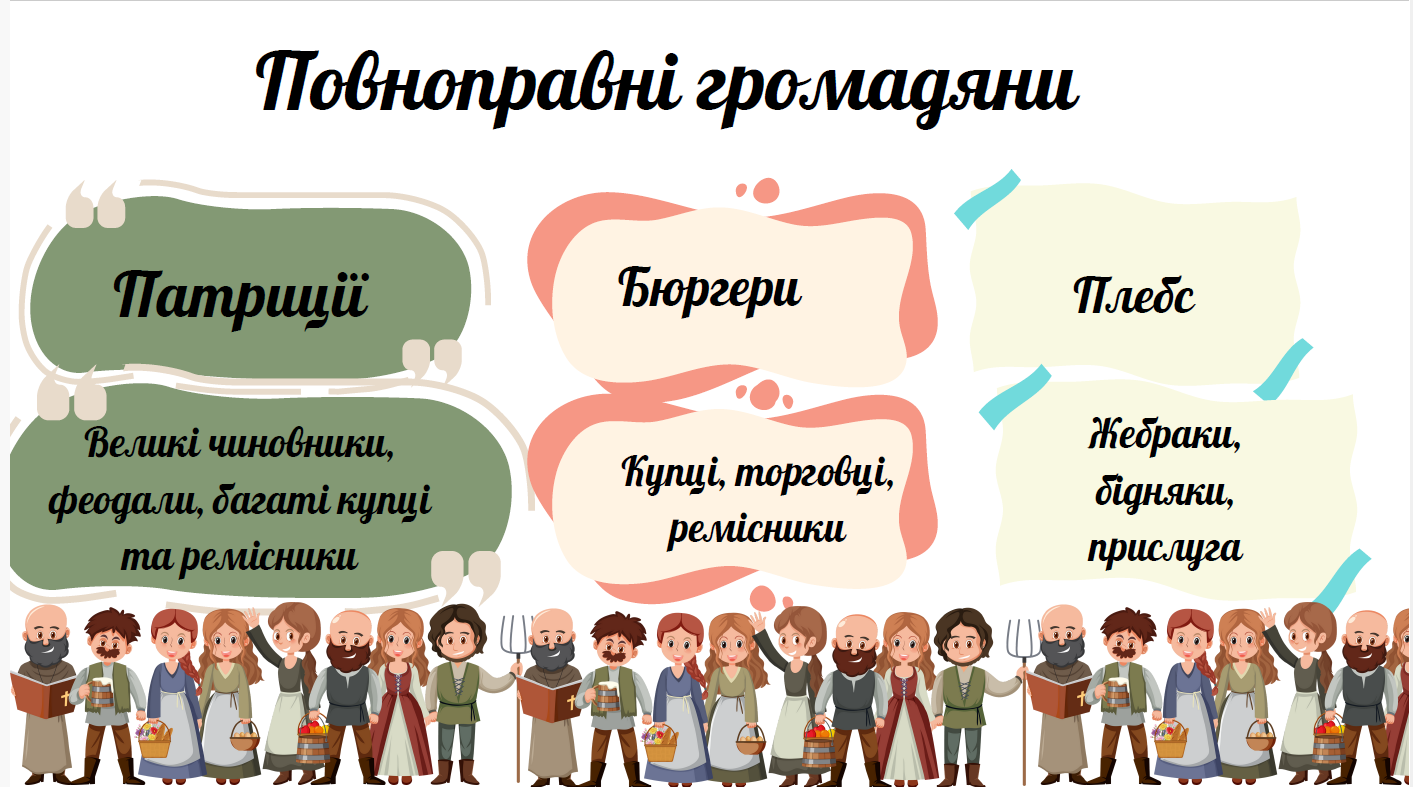 Повноправні громадяни

Патриції

Великі чиновники, феодали, багаті купці та ремісники

Бюргери

Купці, торговці, ремісники

Плебс

Жебраки, бідняки, прислуга